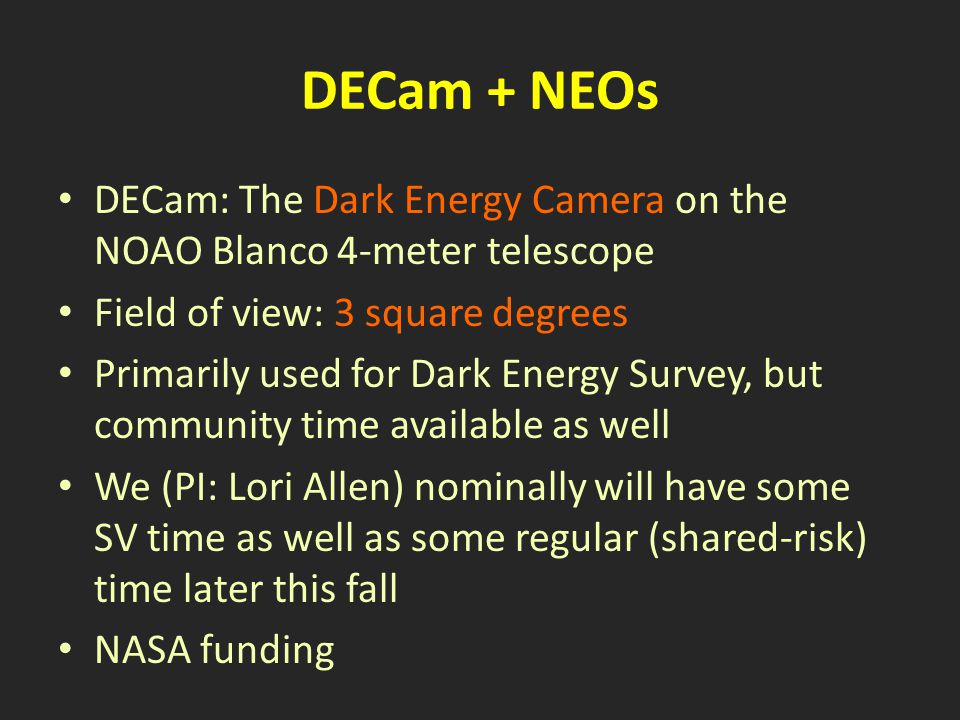 DECam + NEOs

• DECam: The Dark Energy Camera on the NOAO Blanco 4-meter telescope
• Field of view: 3 square degrees
• Primarily used for Dark Energy Survey, but community time available as well
• We (PI: Lori Allen) nominally will have some SV time as well as some regular (shared-risk) time later this fall
• NASA funding